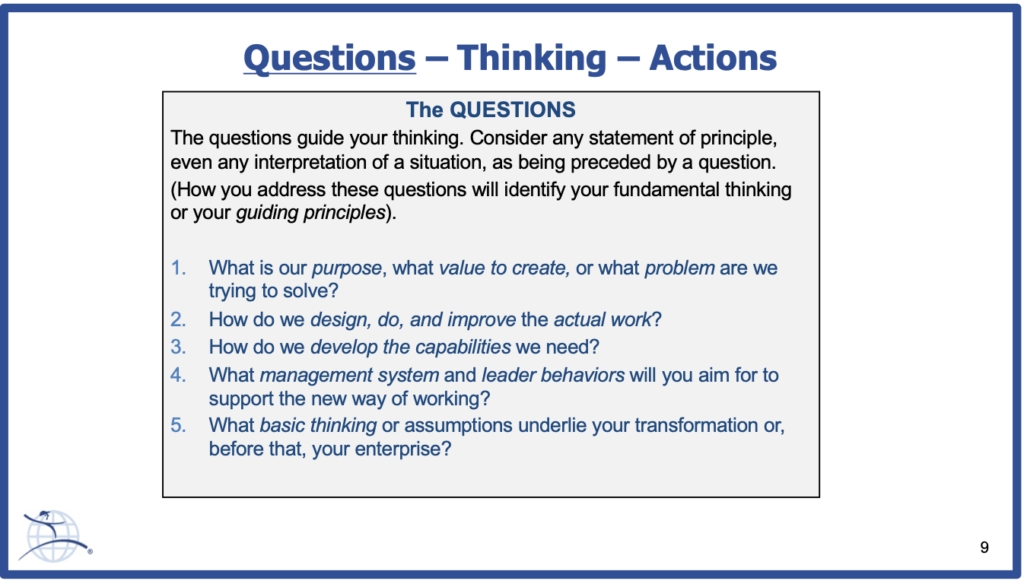 Questions – Thinking – Actions

The QUESTIONS

The questions guide your thinking. Consider any statement of principle, even any interpretation of a situation, as being preceded by a question.

(How you address these questions will identify your fundamental thinking or your guiding principles).

1. What is our purpose, what value to create, or what problem are we trying to solve?
2. How do we design, do, and improve the actual work?
3. How do we develop the capabilities we need?
4. What management system and leader behaviors will you aim for to support the new way of working?
5. What basic thinking or assumptions underlie your transformation or, before that, your enterprise?

9